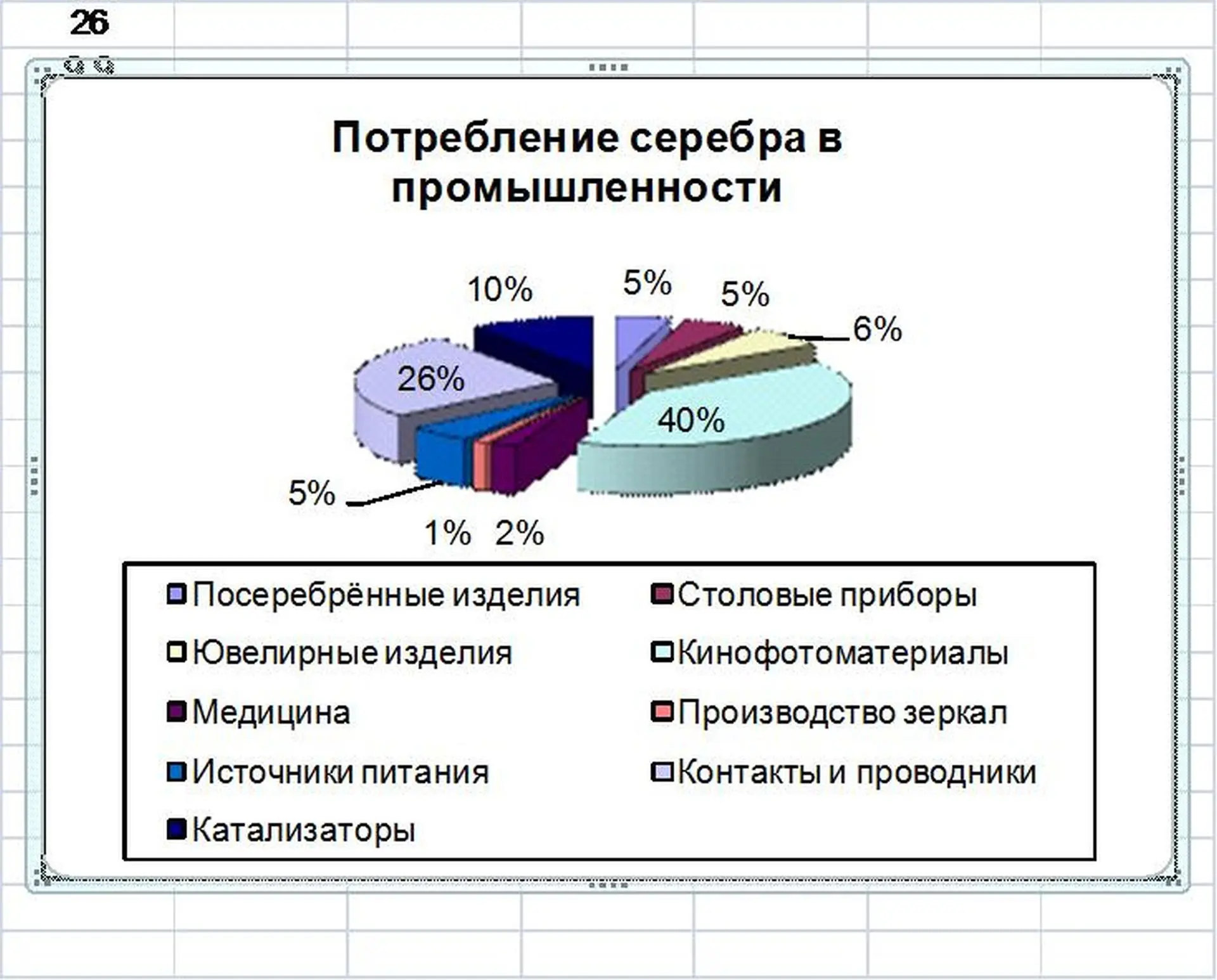 26

Потребление серебра в промышленности

10%
5%
5%
6%
26%
40%
5%
1%
2%

Посеребрённые изделия
Столовые приборы
Ювелирные изделия
Кинофотоматериалы
Медицина
Производство зеркал
Источники питания
Контакты и проводники
Катализаторы